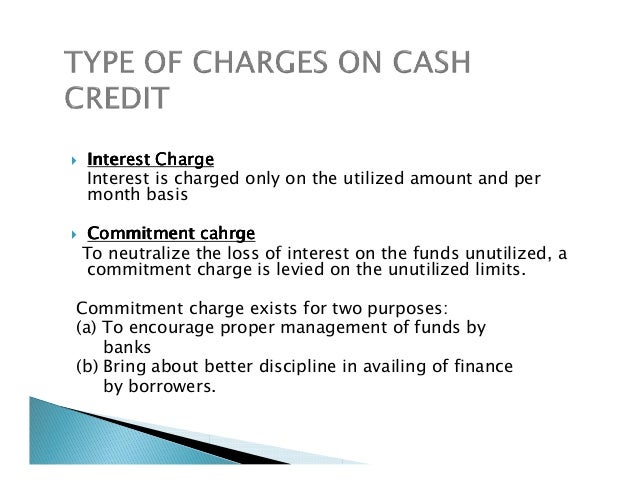 TYPE OF CHARGES ON CASH CREDIT

Interest Charge
Interest is charged only on the utilized amount and per month basis

Commitment cahrge
To neutralize the loss of interest on the funds unutilized, a commitment charge is levied on the unutilized limits.

Commitment charge exists for two purposes:
(a) To encourage proper management of funds by banks
(b) Bring about better discipline in availing of finance by borrowers.